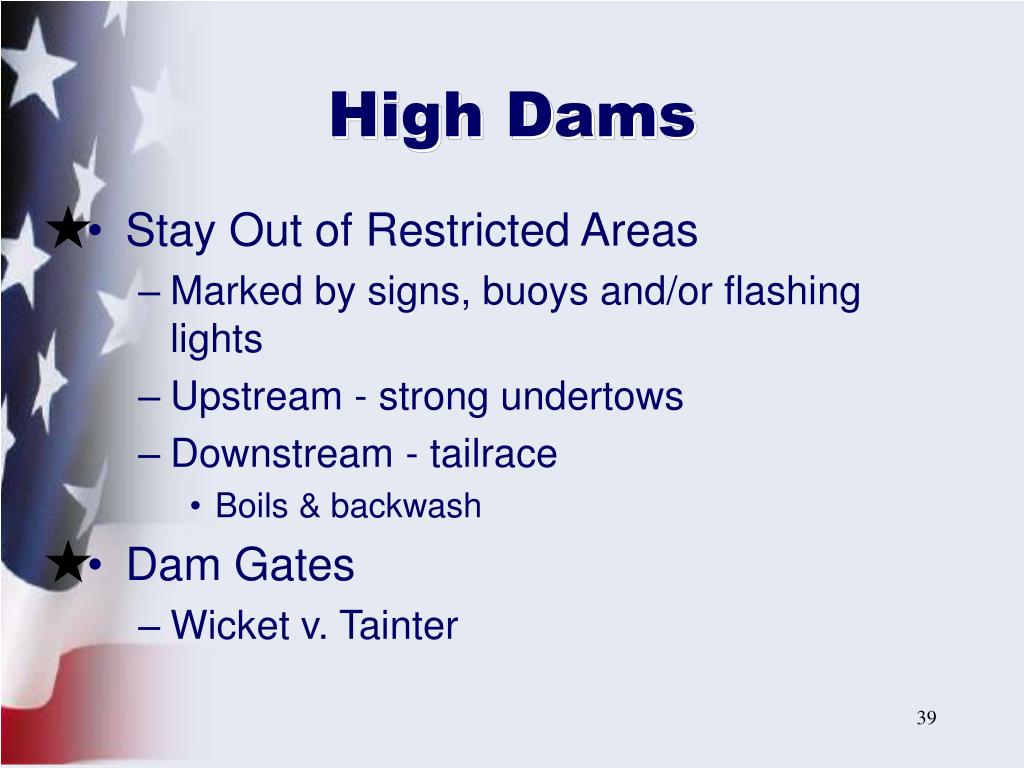 High Dams

★• Stay Out of Restricted Areas
– Marked by signs, buoys and/or flashing lights
– Upstream - strong undertows
– Downstream - tailrace
• Boils & backwash

★• Dam Gates
– Wicket v. Tainter

39